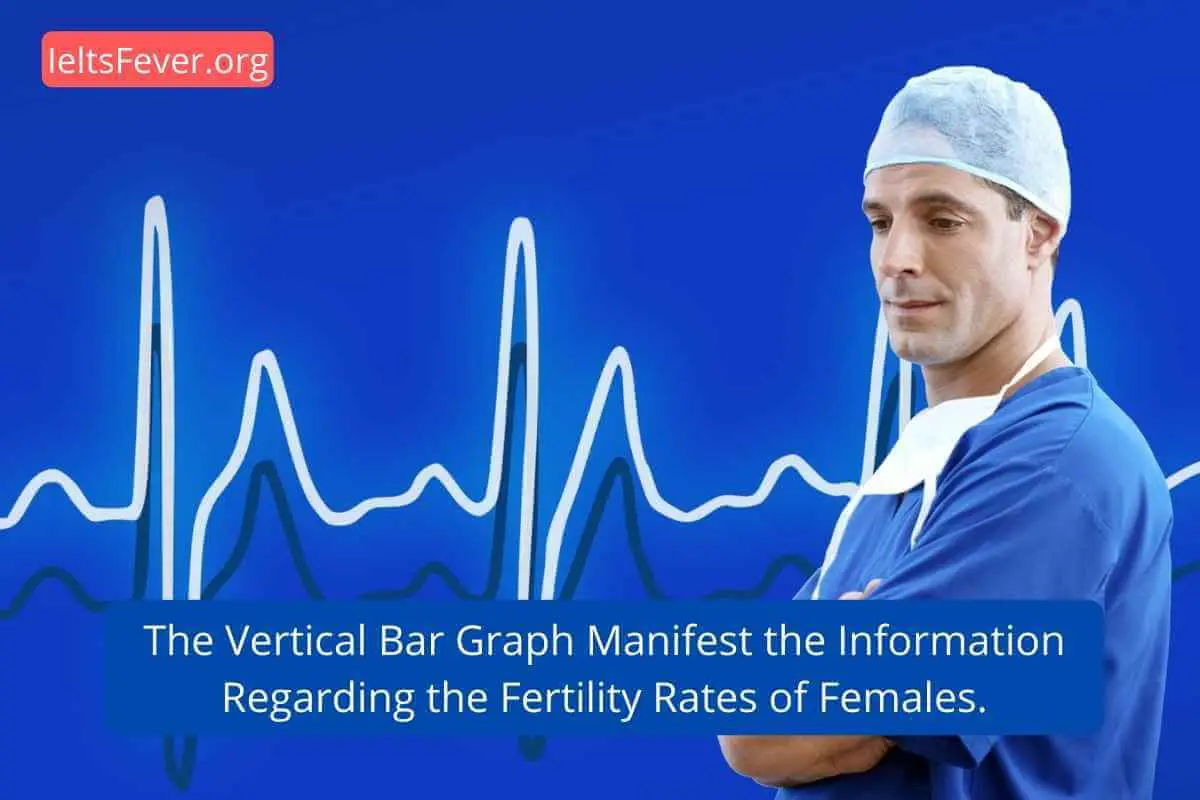 IeltsFever.org

The Vertical Bar Graph Manifest the Information Regarding the Fertility Rates of Females.